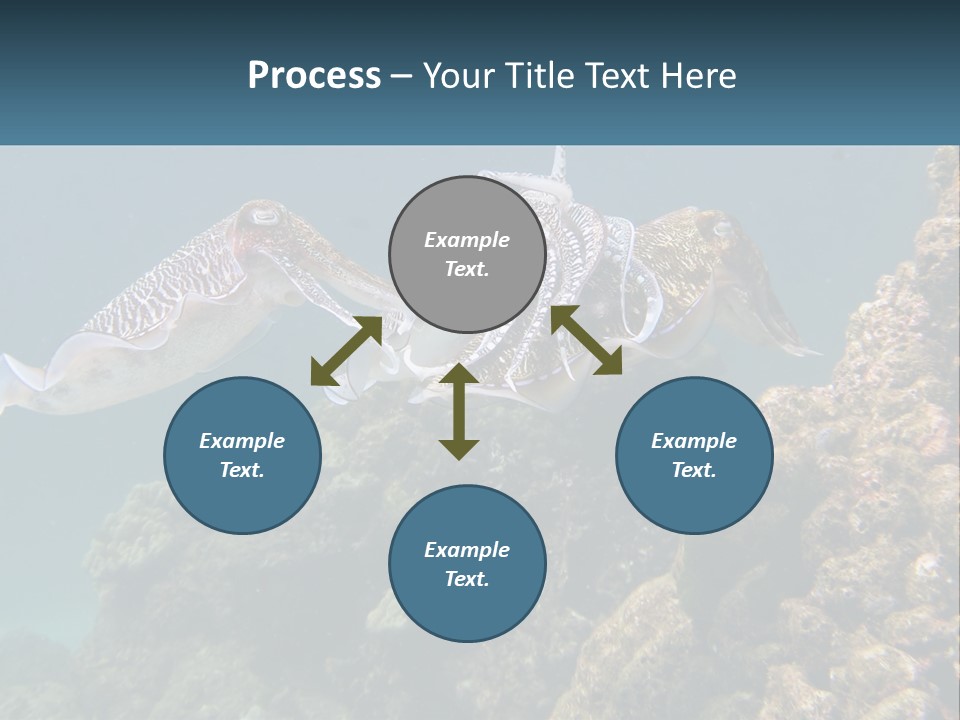 Process – Your Title Text Here

Example Text.

Example Text.

Example Text.

Example Text.